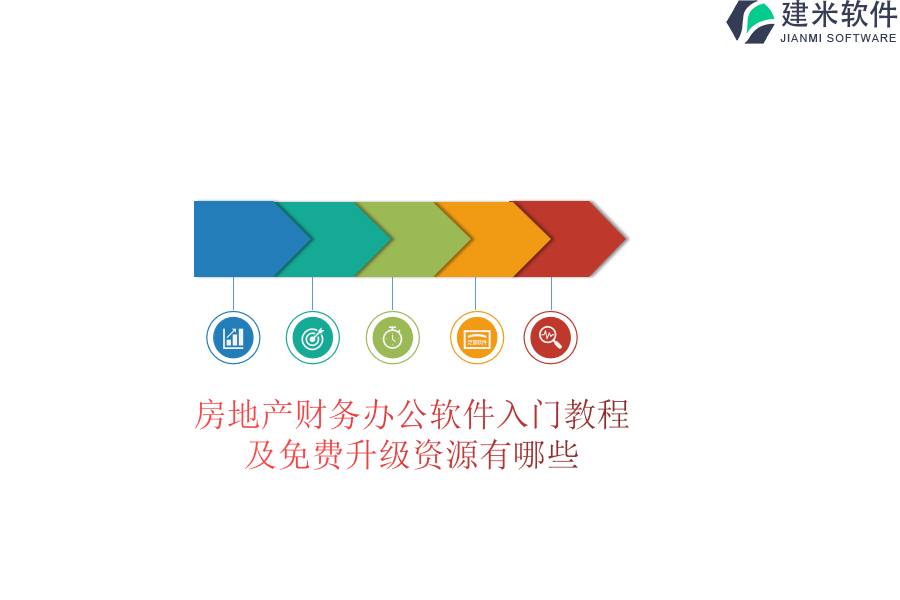 建米软件
JIANMI SOFTWARE

房地产财务办公软件入门教程及免费升级资源有哪些